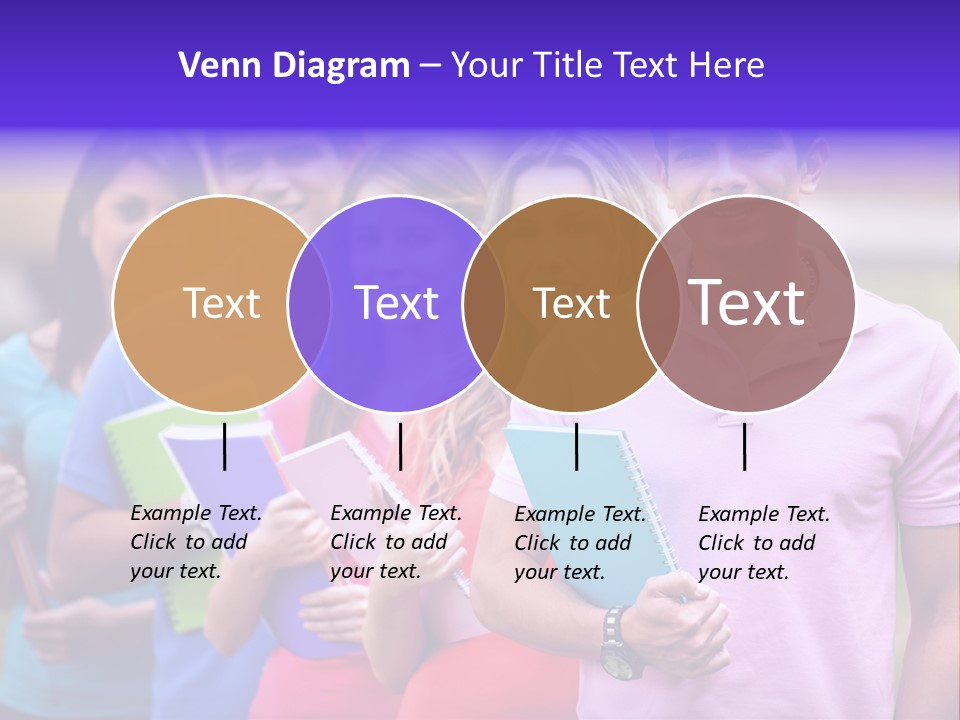 Venn Diagram – Your Title Text Here

Text

Text

Text

Text

Example Text. Click to add your text.

Example Text. Click to add your text.

Example Text. Click to add your text.

Example Text. Click to add your text.